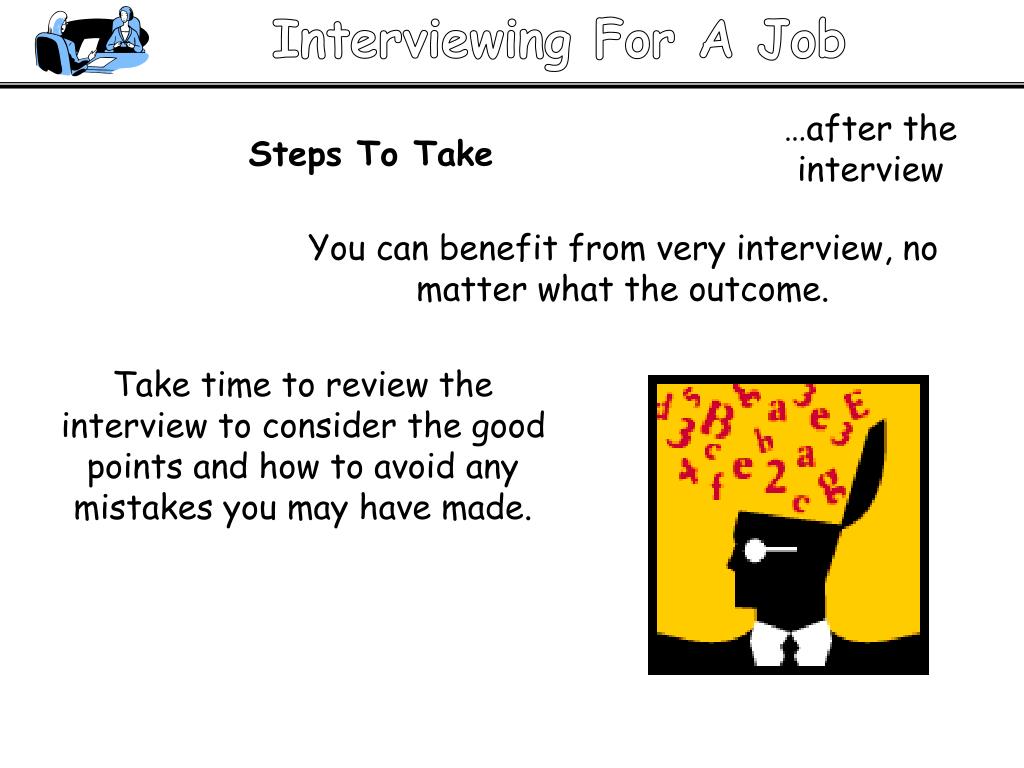 Interviewing For A Job

Steps To Take

…after the interview

You can benefit from very interview, no matter what the outcome.

Take time to review the interview to consider the good points and how to avoid any mistakes you may have made.